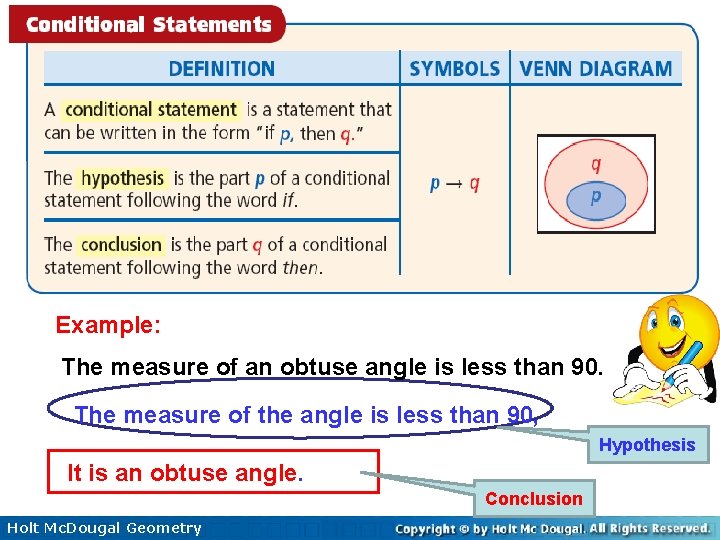 Conditional Statements

| DEFINITION | SYMBOLS | VENN DIAGRAM |
|---|---|---|
| A conditional statement is a statement that can be written in the form "if $p$, then $q$." | $p \rightarrow q$ | q p |
| The hypothesis is the part $p$ of a conditional statement following the word *if*. | | |
| The conclusion is the part $q$ of a conditional statement following the word *then*. | | |

Example:

The measure of an obtuse angle is less than 90.

The measure of the angle is less than 90,

Hypothesis

It is an obtuse angle.

Conclusion

Holt McDougal Geometry

Copyright © by Holt Mc Dougal. All Rights Reserved.